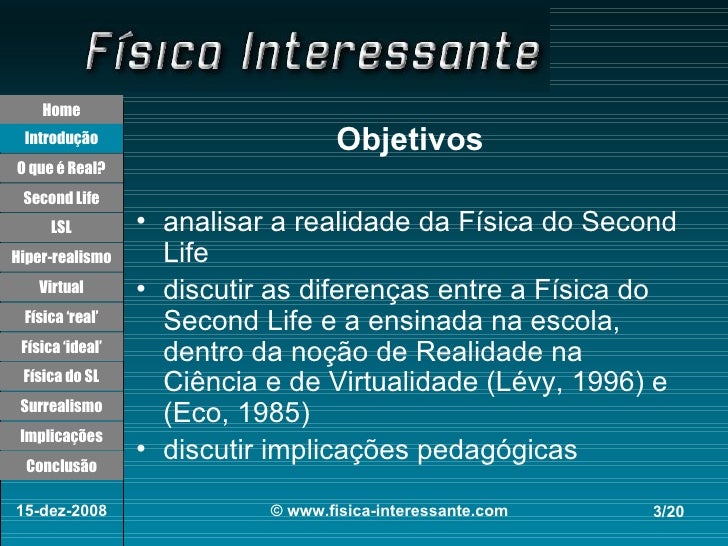 Física Interessante

Home
Introdução
O que é Real?
Second Life
LSL
Hiper-realismo
Virtual
Física 'real'
Física 'ideal'
Física do SL
Surrealismo
Implicações
Conclusão

Objetivos

• analisar a realidade da Física do Second Life
• discutir as diferenças entre a Física do Second Life e a ensinada na escola, dentro da noção de Realidade na Ciência e de Virtualidade (Lévy, 1996) e (Eco, 1985)
• discutir implicações pedagógicas

15-dez-2008
© www.fisica-interessante.com
3/20